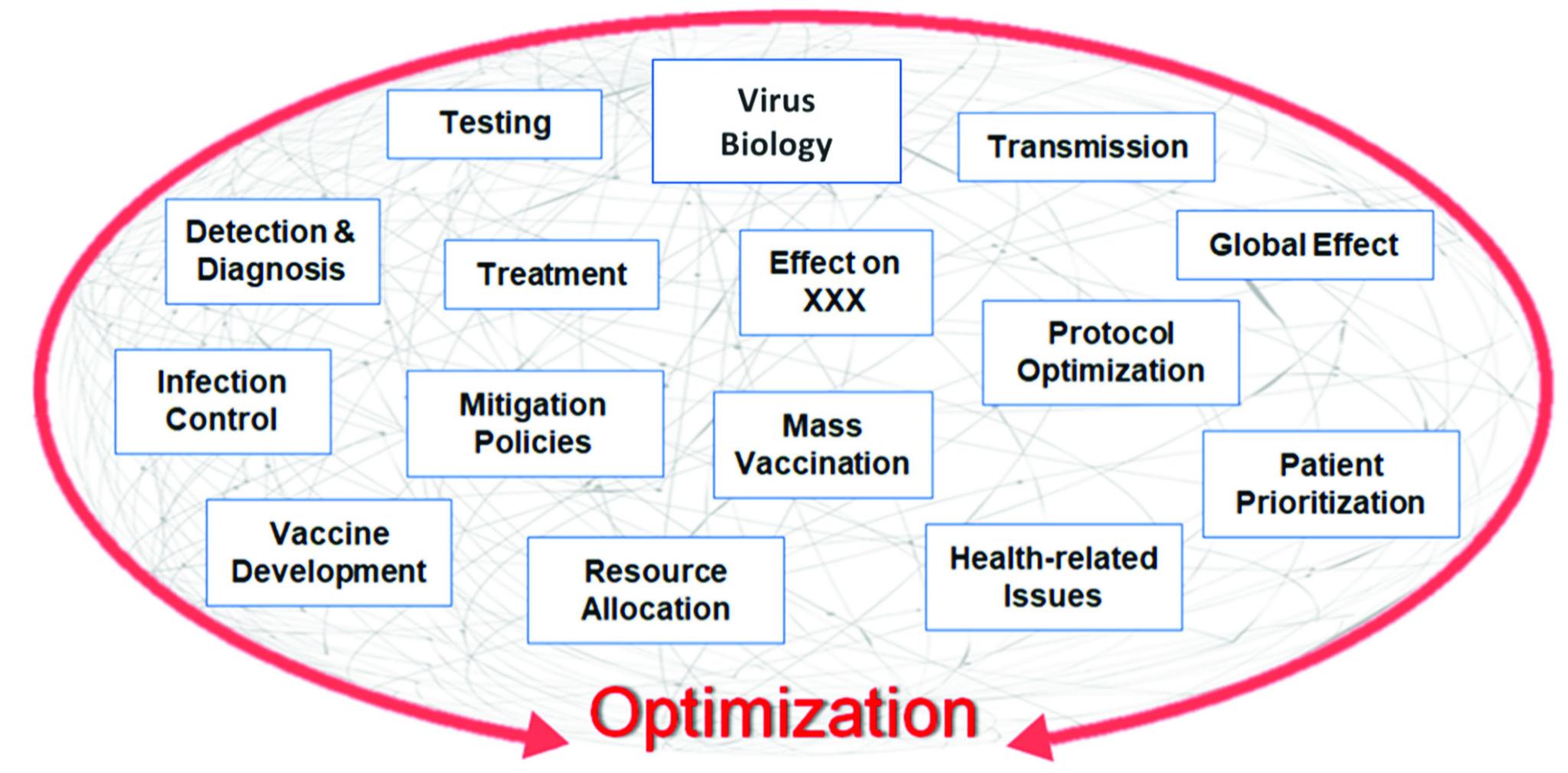 Testing

Virus Biology

Transmission

Detection & Diagnosis

Treatment

Effect on XXX

Global Effect

Protocol Optimization

Infection Control

Mitigation Policies

Mass Vaccination

Patient Prioritization

Vaccine Development

Resource Allocation

Health-related Issues

Optimization